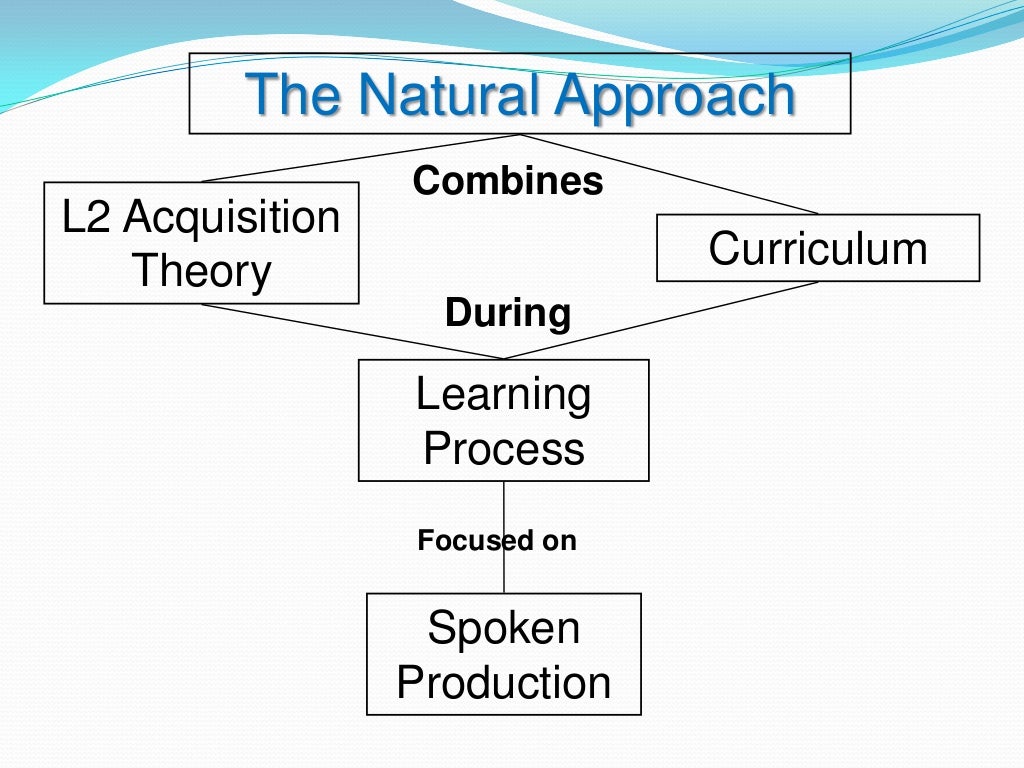 The Natural Approach

Combines

L2 Acquisition Theory

Curriculum

During

Learning Process

Focused on

Spoken Production